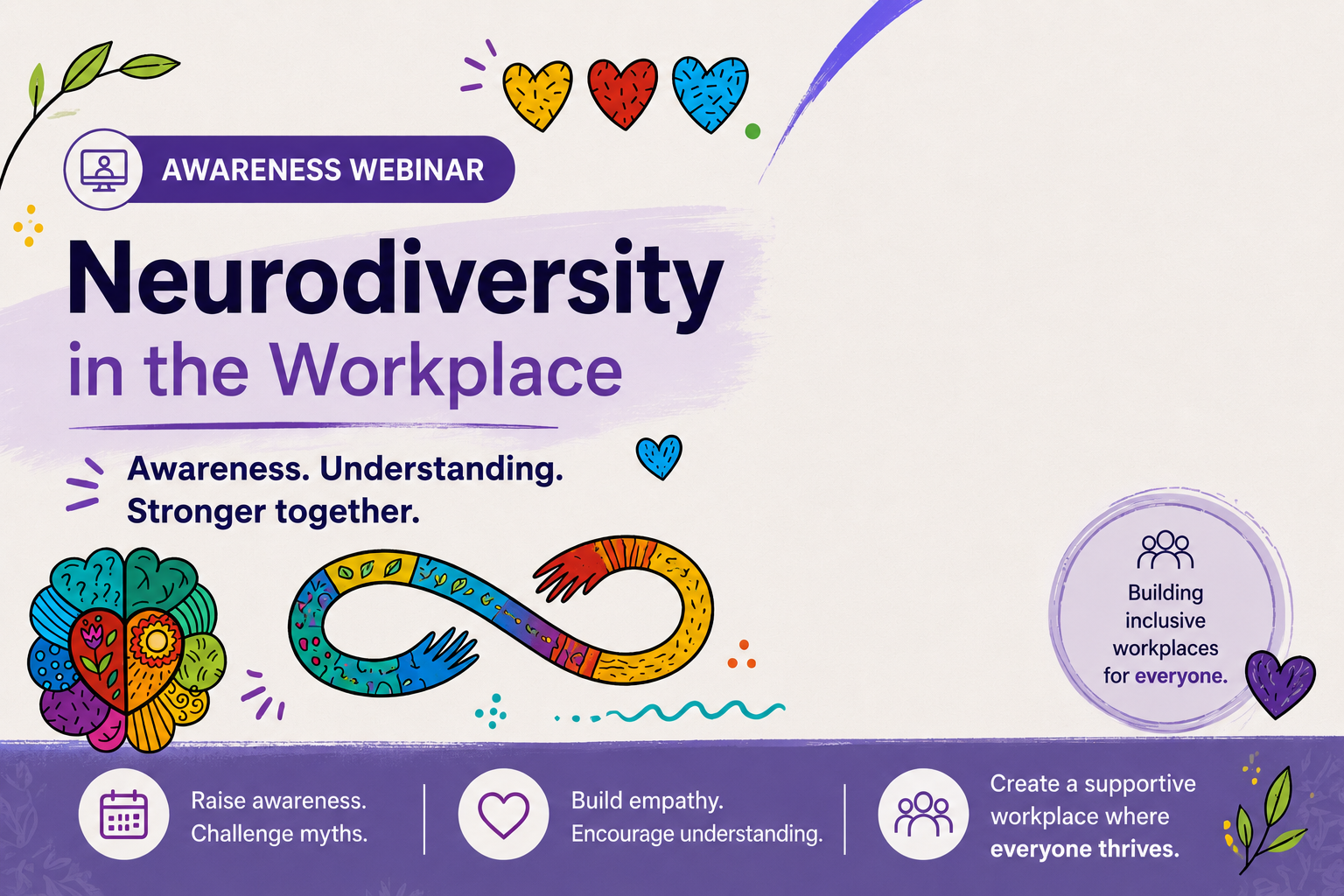 AWARENESS WEBINAR

Neurodiversity
in the Workplace

Awareness. Understanding.
Stronger together.

Building inclusive workplaces for everyone.

Raise awareness.
Challenge myths.

Build empathy.
Encourage understanding.

Create a supportive workplace where everyone thrives.